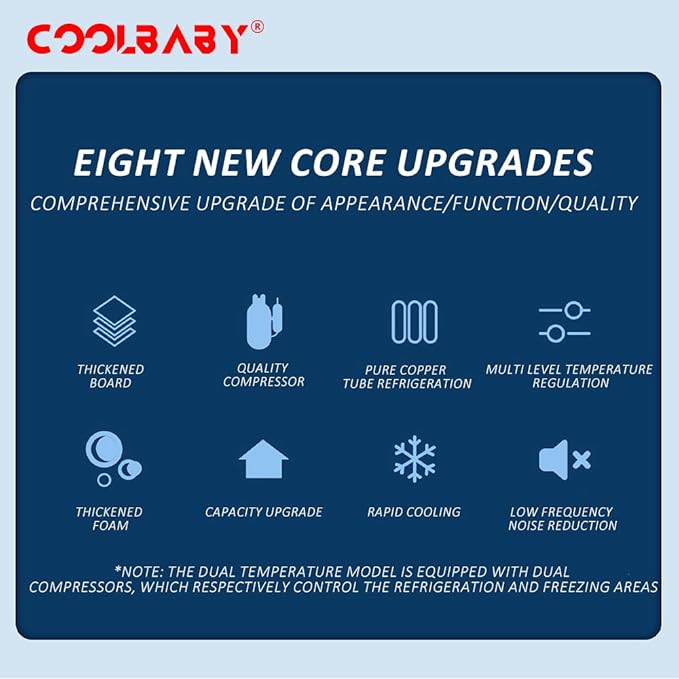 COOLBABY®

EIGHT NEW CORE UPGRADES

COMPREHENSIVE UPGRADE OF APPEARANCE/FUNCTION/QUALITY

THICKENED BOARD

QUALITY COMPRESSOR

PURE COPPER TUBE REFRIGERATION

MULTI LEVEL TEMPERATURE REGULATION

THICKENED FOAM

CAPACITY UPGRADE

RAPID COOLING

LOW FREQUENCY NOISE REDUCTION

*NOTE: THE DUAL TEMPERATURE MODEL IS EQUIPPED WITH DUAL COMPRESSORS, WHICH RESPECTIVELY CONTROL THE REFRIGERATION AND FREEZING AREAS